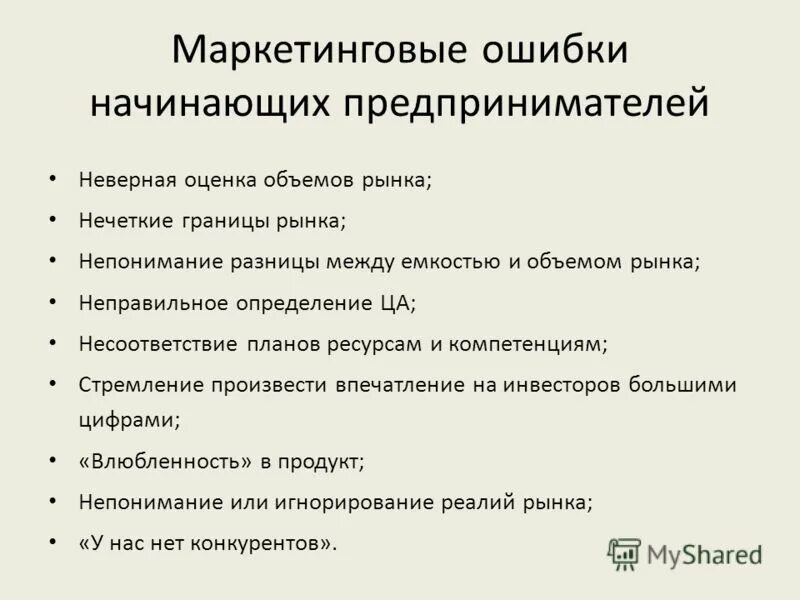 Маркетинговые ошибки начинающих предпринимателей

• Неверная оценка объемов рынка;
• Нечеткие границы рынка;
• Непонимание разницы между емкостью и объемом рынка;
• Неправильное определение ЦА;
• Несоответствие планов ресурсам и компетенциям;
• Стремление произвести впечатление на инвесторов большими цифрами;
• «Влюбленность» в продукт;
• Непонимание или игнорирование реалий рынка;
• «У нас нет конкурентов».

MyShared